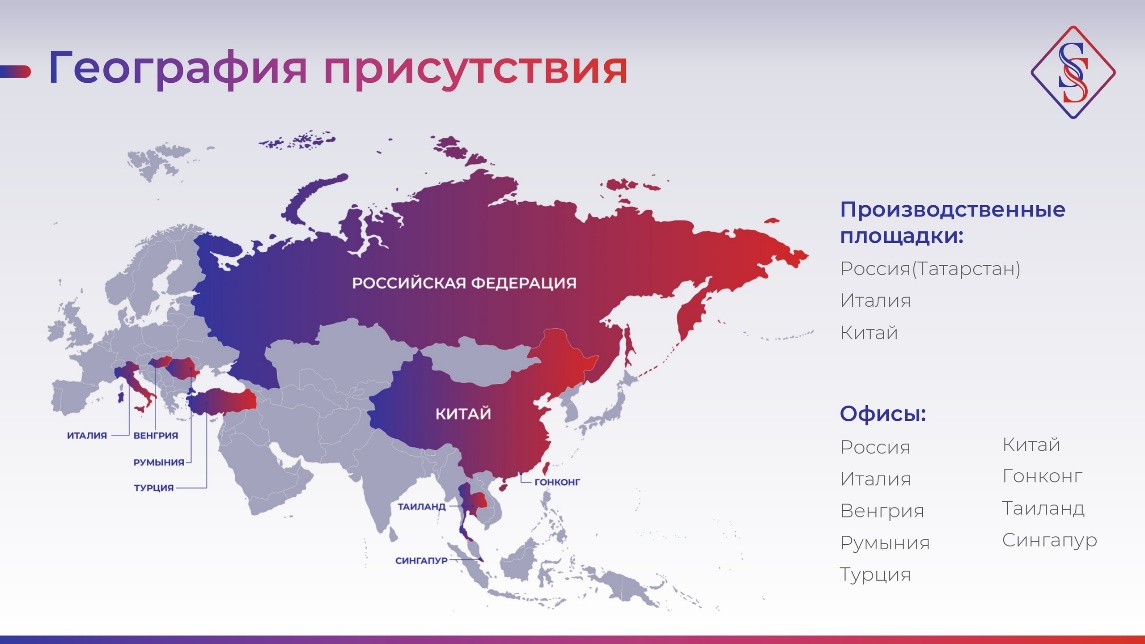 География присутствия

SS

РОССИЙСКАЯ ФЕДЕРАЦИЯ

КИТАЙ

ИТАЛИЯ
ВЕНГРИЯ
РУМЫНИЯ
ТУРЦИЯ
ГОНКОНГ
ТАИЛАНД
СИНГАПУР

Производственные площадки:
Россия(Татарстан)
Италия
Китай

Офисы:
Россия
Италия
Венгрия
Румыния
Турция

Китай
Гонконг
Таиланд
Сингапур